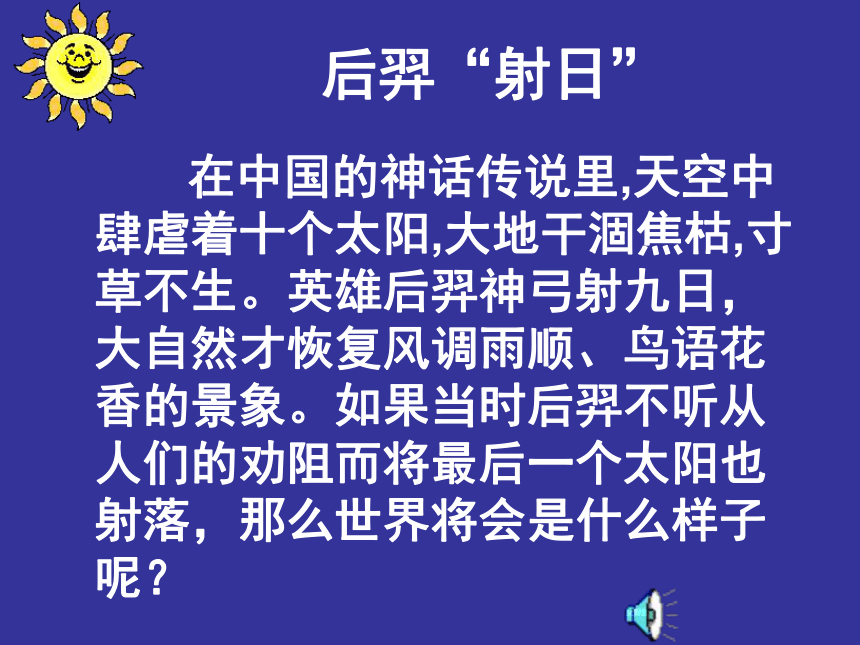 后羿“射日”

在中国的神话传说里,天空中肆虐着十个太阳,大地干涸焦枯,寸草不生。英雄后羿神弓射九日,大自然才恢复风调雨顺、鸟语花香的景象。如果当时后羿不听从人们的劝阻而将最后一个太阳也射落，那么世界将会是什么样子呢？